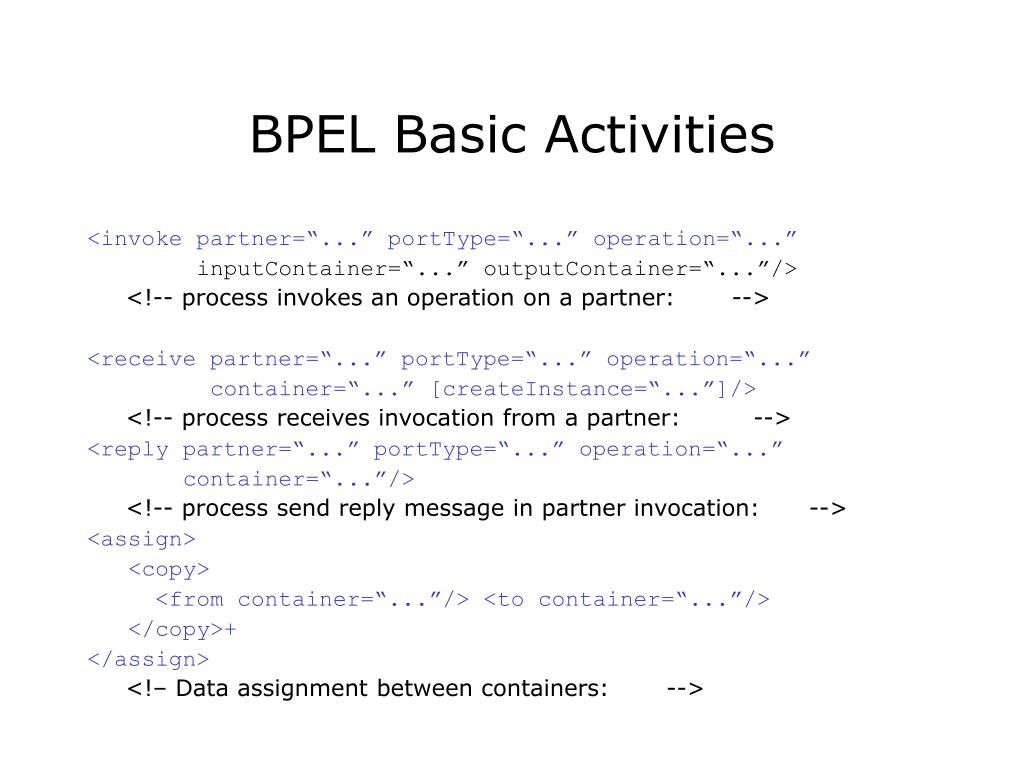 BPEL Basic Activities

<invoke partner=“...” portType=“...” operation=“...”
inputContainer=“...” outputContainer=“...”/>
<!-- process invokes an operation on a partner: -->

<receive partner=“...” portType=“...” operation=“...”
container=“...” [createInstance=“...”]/>
<!-- process receives invocation from a partner: -->
<reply partner=“...” portType=“...” operation=“...”
container=“...”/>
<!-- process send reply message in partner invocation: -->
<assign>
<copy>
<from container=“...”/> <to container=“...”/>
</copy>+
</assign>
<!– Data assignment between containers: -->